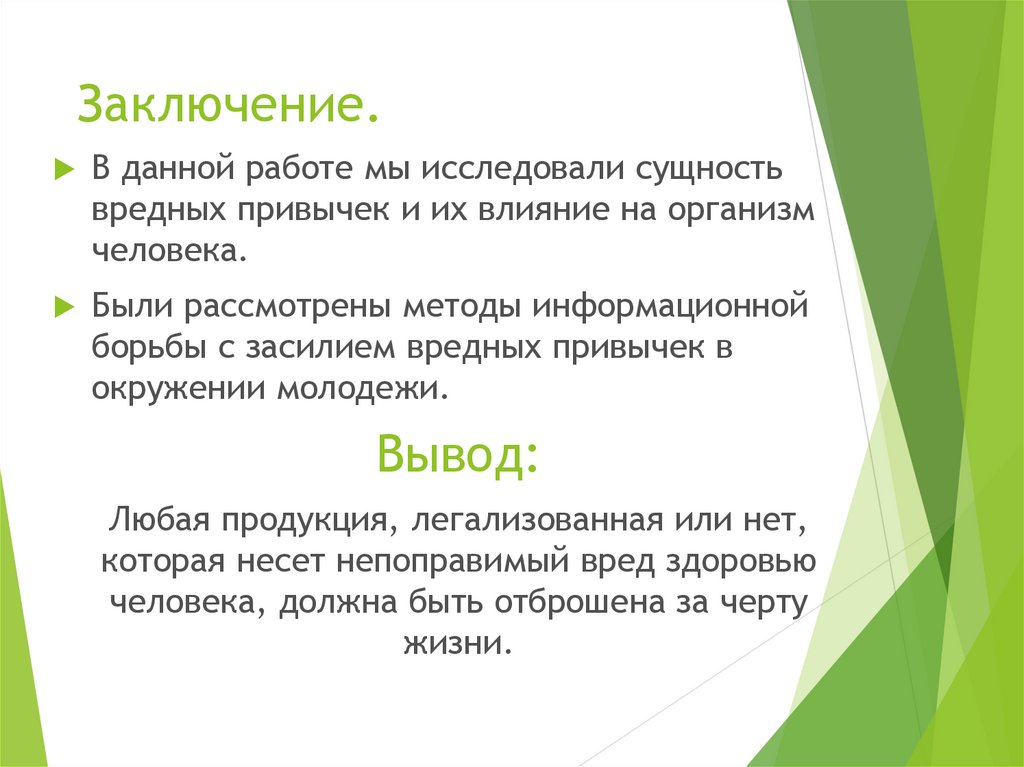 Заключение.

В данной работе мы исследовали сущность вредных привычек и их влияние на организм человека.

Были рассмотрены методы информационной борьбы с засилием вредных привычек в окружении молодежи.

Вывод:

Любая продукция, легализованная или нет, которая несет непоправимый вред здоровью человека, должна быть отброшена за черту жизни.